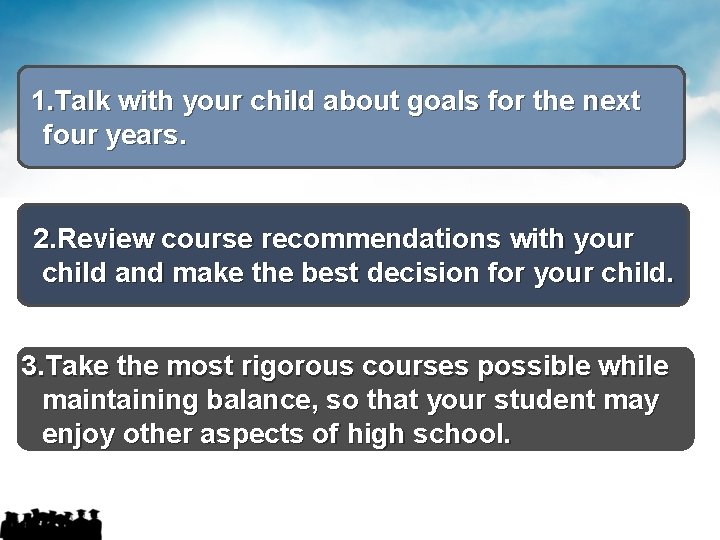 1.Talk with your child about goals for the next four years.

2.Review course recommendations with your child and make the best decision for your child.

3.Take the most rigorous courses possible while maintaining balance, so that your student may enjoy other aspects of high school.